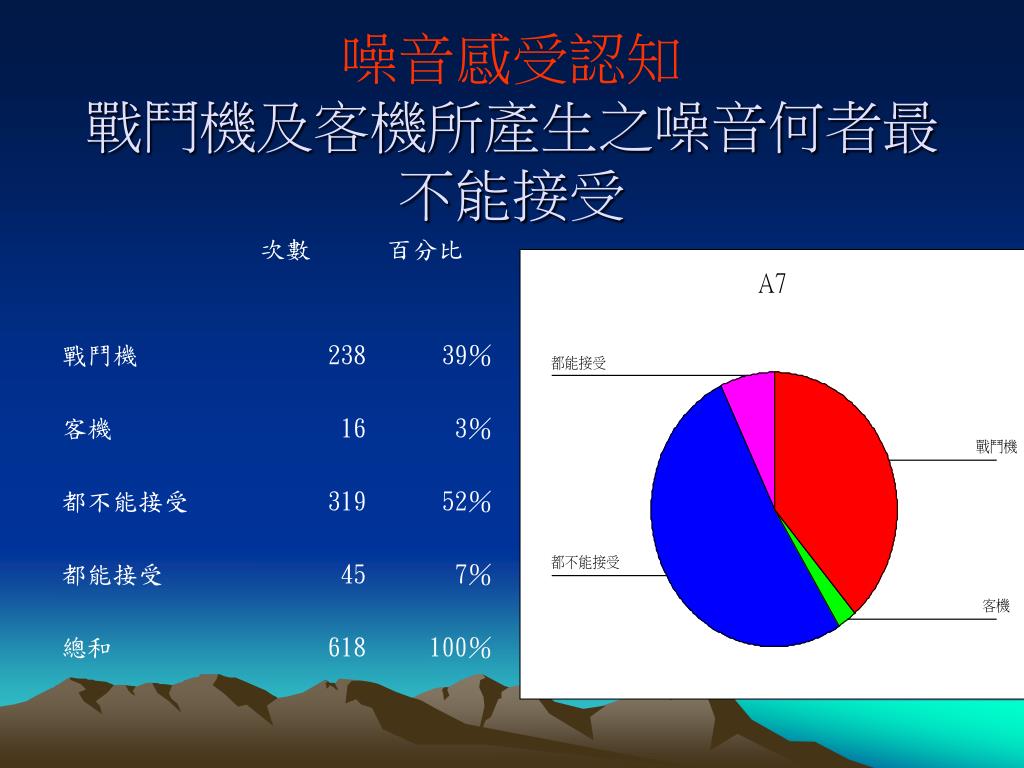 噪音感受認知
戰鬥機及客機所產生之噪音何者最不能接受

|  | 次數 | 百分比 |
|---|---|---|
| 戰鬥機 | 238 | 39% |
| 客機 | 16 | 3% |
| 都不能接受 | 319 | 52% |
| 都能接受 | 45 | 7% |
| 總和 | 618 | 100% |

A7

都能接受

戰鬥機

都不能接受

客機